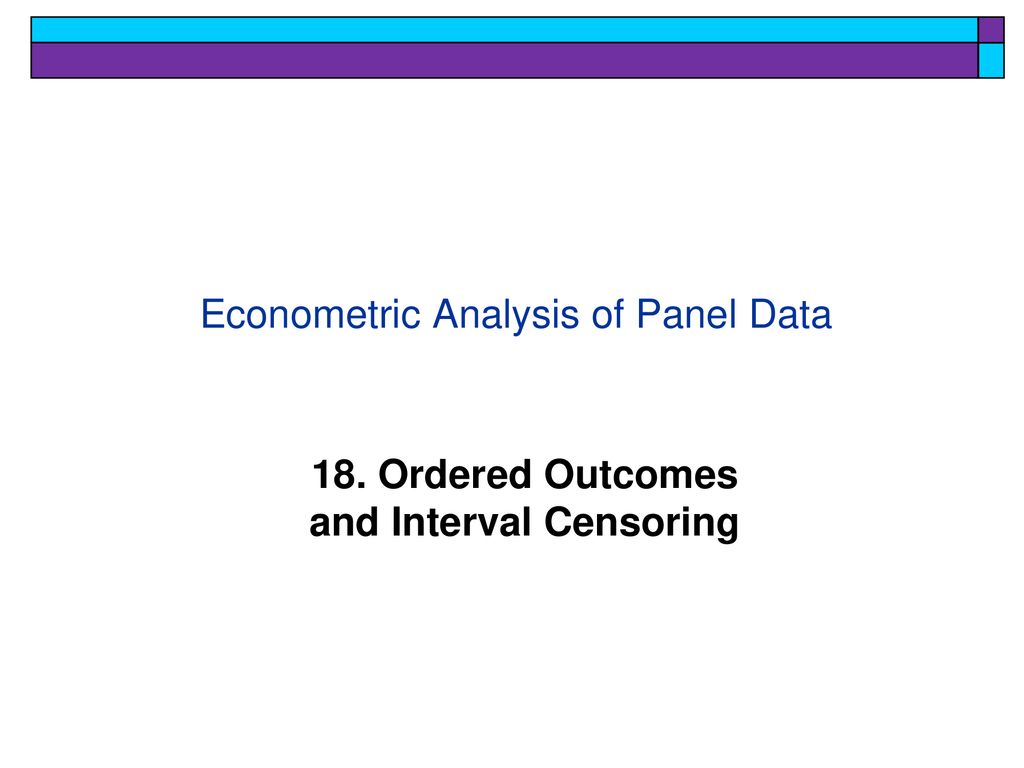 Econometric Analysis of Panel Data

18. Ordered Outcomes and Interval Censoring